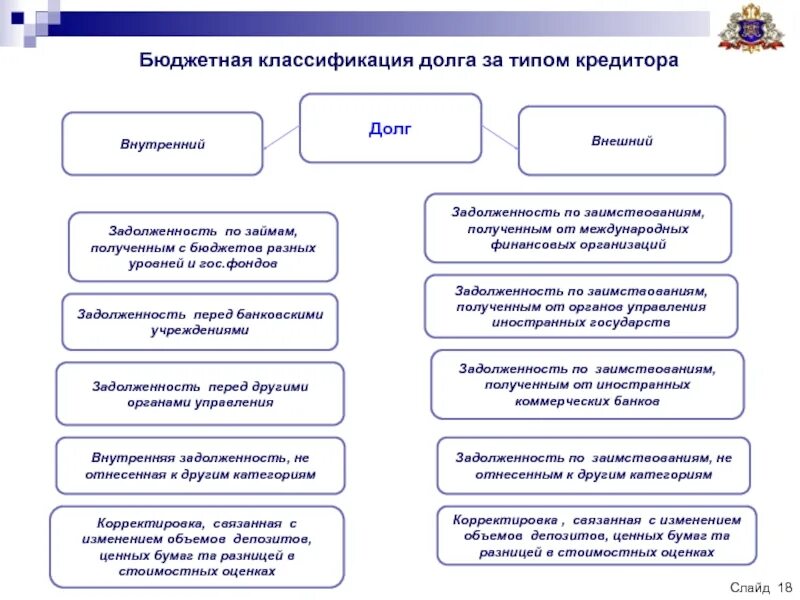 Бюджетная классификация долга за типом кредитора

Долг

Внутренний

Внешний

Задолженность по займам, полученным с бюджетов разных уровней и гос.фондов

Задолженность перед банковскими учреждениями

Задолженность перед другими органами управления

Внутренняя задолженность, не отнесенная к другим категориям

Корректировка, связанная с изменением объемов депозитов, ценных бумаг та разницей в стоимостных оценках

Задолженность по заимствованиям, полученным от международных финансовых организаций

Задолженность по заимствованиям, полученным от органов управления иностранных государств

Задолженность по заимствованиям, полученным от иностранных коммерческих банков

Задолженность по заимствованиям, не отнесенным к другим категориям

Корректировка , связанная с изменением объемов депозитов, ценных бумаг та разницей в стоимостных оценках

Слайд 18